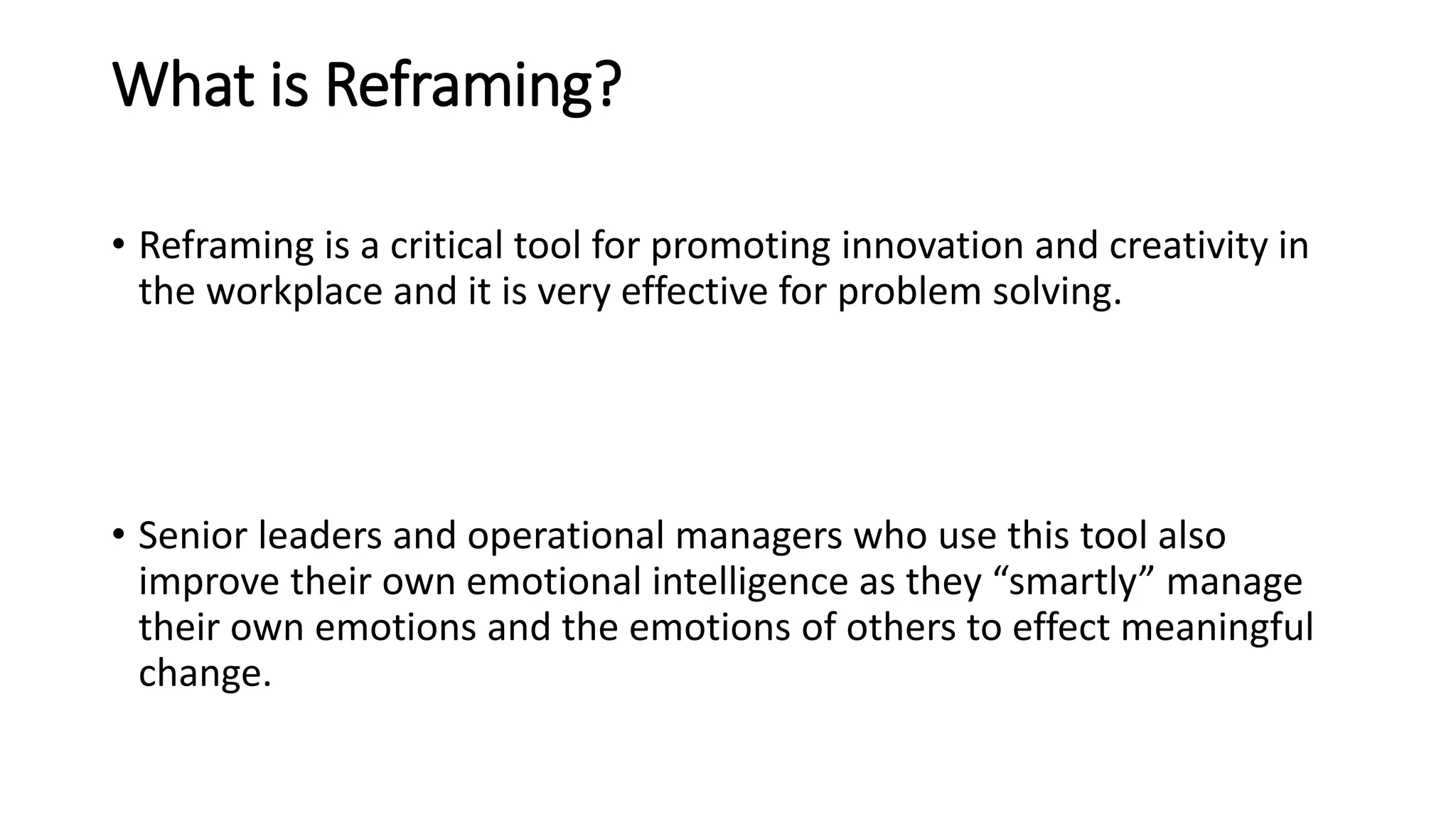 What is Reframing?

• Reframing is a critical tool for promoting innovation and creativity in the workplace and it is very effective for problem solving.

• Senior leaders and operational managers who use this tool also improve their own emotional intelligence as they “smartly” manage their own emotions and the emotions of others to effect meaningful change.